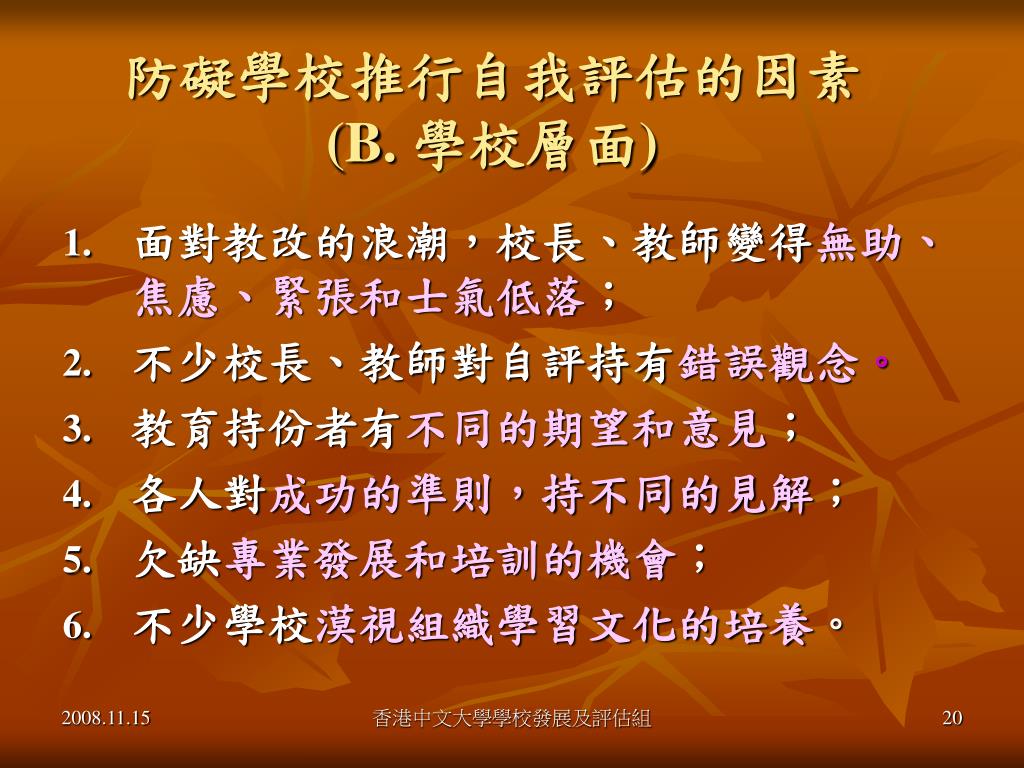 防礙學校推行自我評估的因素
(B. 學校層面)

1. 面對教改的浪潮，校長、教師變得無助、焦慮、緊張和士氣低落；
2. 不少校長、教師對自評持有錯誤觀念。
3. 教育持份者有不同的期望和意見；
4. 各人對成功的準則，持不同的見解；
5. 欠缺專業發展和培訓的機會；
6. 不少學校漠視組織學習文化的培養。

2008.11.15 香港中文大學學校發展及評估組 20